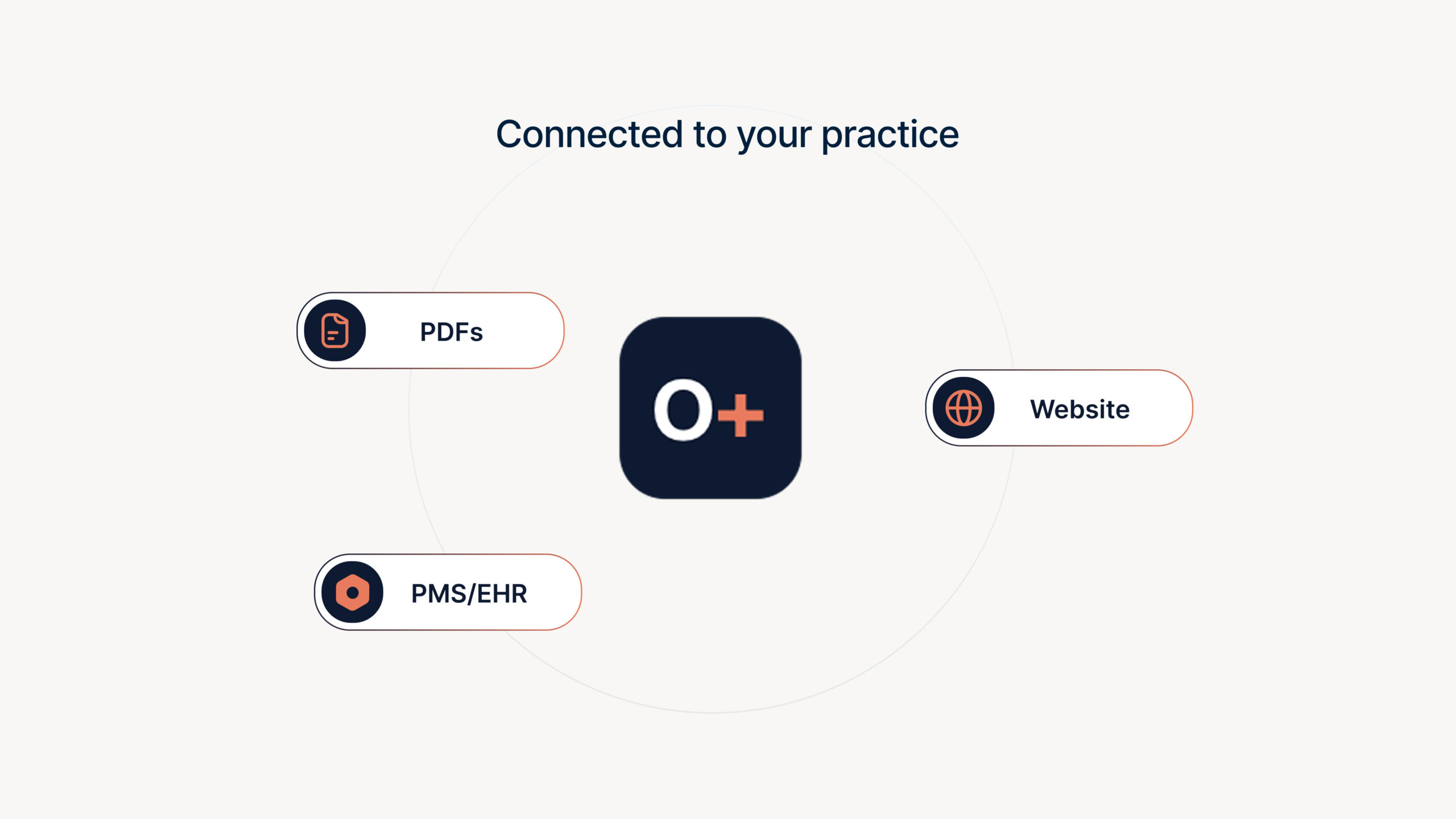 Connected to your practice

PDFs

O+

Website

PMS/EHR